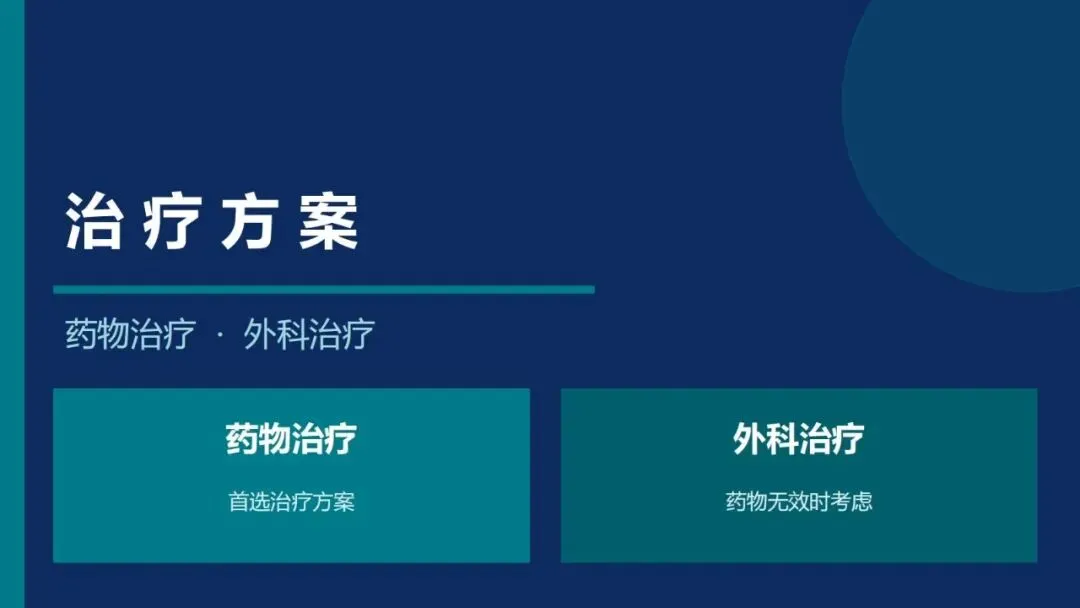 治疗方案

药物治疗 · 外科治疗

药物治疗

首选治疗方案

外科治疗

药物无效时考虑